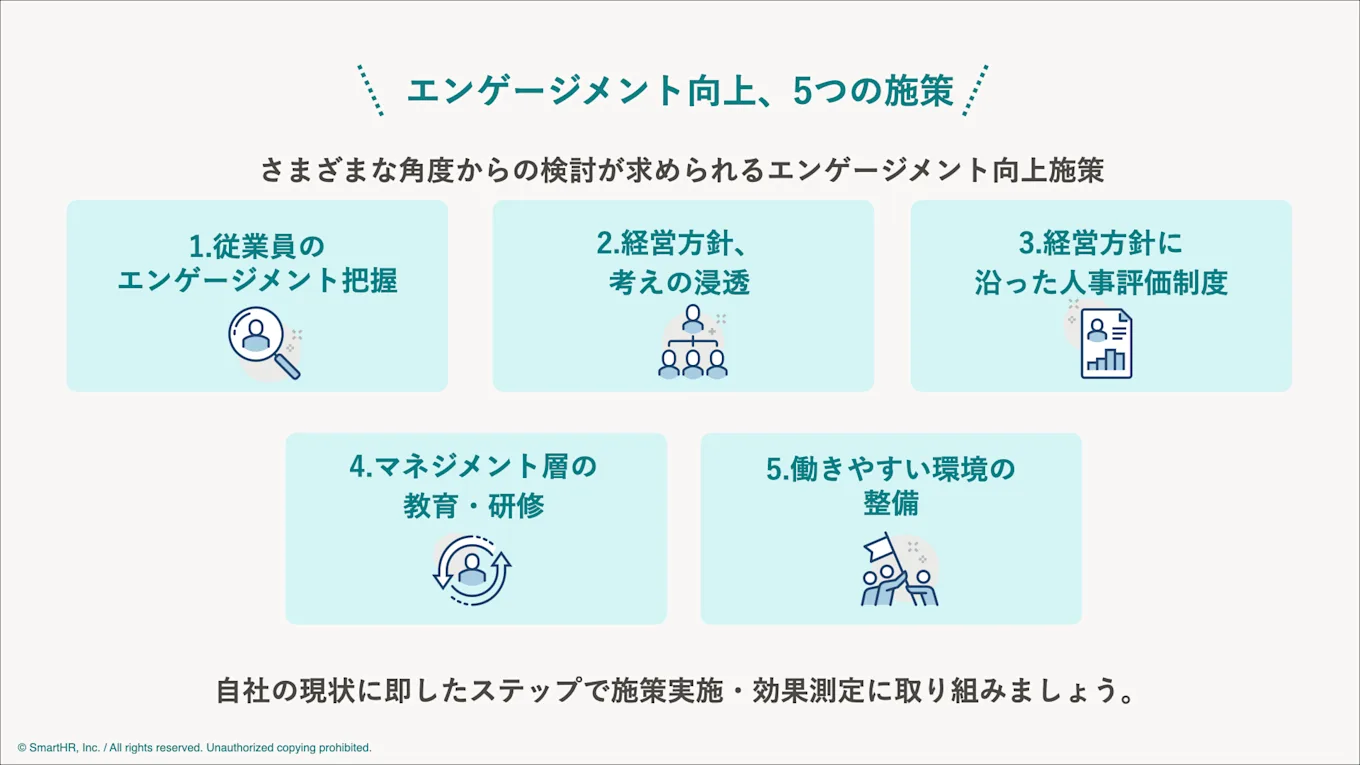 エンゲージメント向上、5つの施策

さまざまな角度からの検討が求められるエンゲージメント向上施策

1.従業員のエンゲージメント把握

2.経営方針、考えの浸透

3.経営方針に沿った人事評価制度

4.マネジメント層の教育・研修

5.働きやすい環境の整備

自社の現状に即したステップで施策実施・効果測定に取り組みましょう。

© SmartHR, Inc. / All rights reserved. Unauthorized copying prohibited.